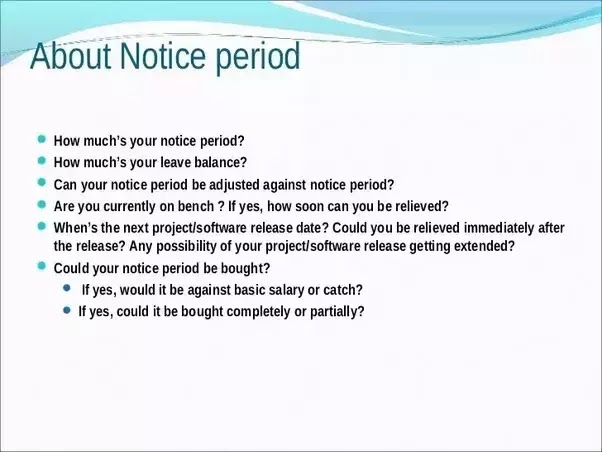 About Notice period

- How much's your notice period?
- How much's your leave balance?
- Can your notice period be adjusted against notice period?
- Are you currently on bench ? If yes, how soon can you be relieved?
- When's the next project/software release date? Could you be relieved immediately after the release? Any possibility of your project/software release getting extended?
- Could your notice period be bought?
  - If yes, would it be against basic salary or catch?
  - If yes, could it be bought completely or partially?